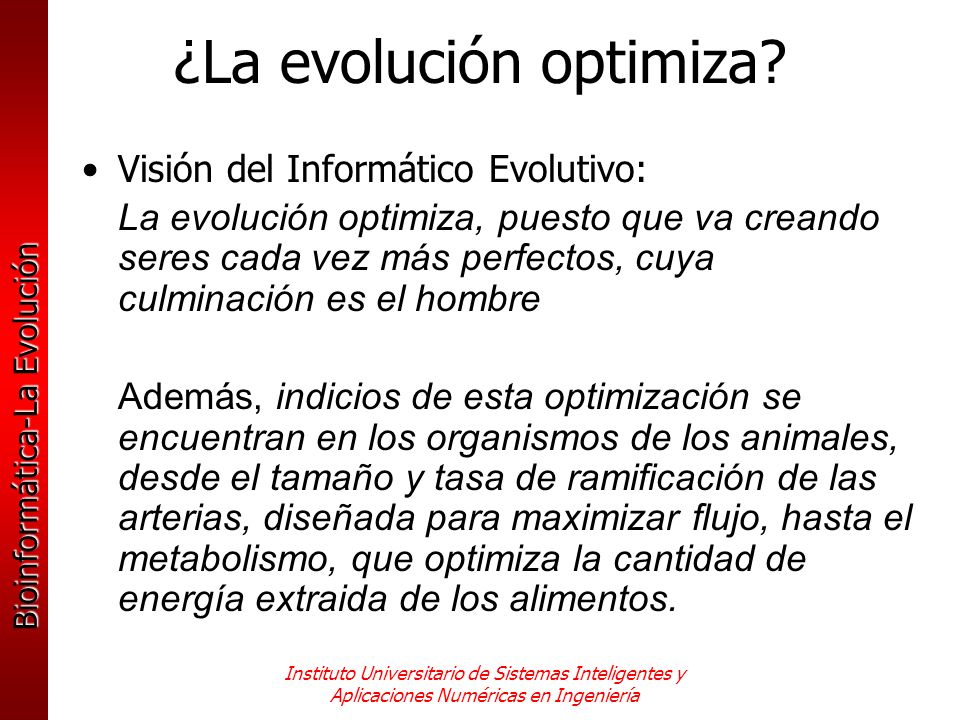 Bioinformática-La Evolución

¿La evolución optimiza?

• Visión del Informático Evolutivo:

La evolución optimiza, puesto que va creando seres cada vez más perfectos, cuya culminación es el hombre

Además, indicios de esta optimización se encuentran en los organismos de los animales, desde el tamaño y tasa de ramificación de las arterias, diseñada para maximizar flujo, hasta el metabolismo, que optimiza la cantidad de energía extraida de los alimentos.

Instituto Universitario de Sistemas Inteligentes y Aplicaciones Numéricas en Ingeniería